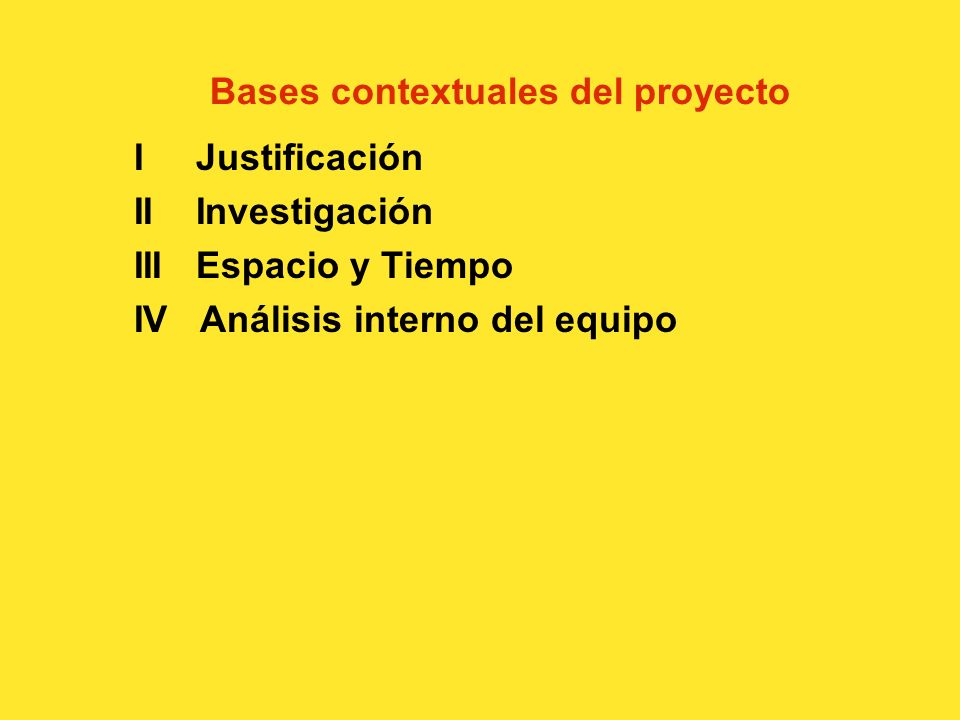 Bases contextuales del proyecto

I Justificación

II Investigación

III Espacio y Tiempo

IV Análisis interno del equipo